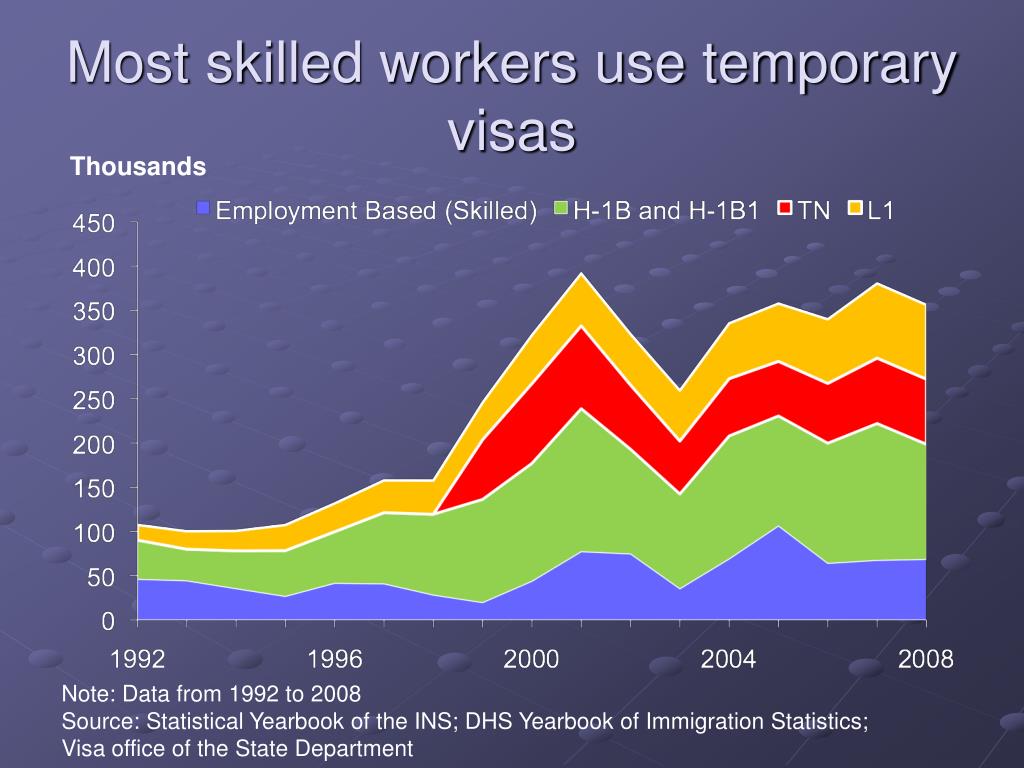 Most skilled workers use temporary visas

Thousands

Employment Based (Skilled) H-1B and H-1B1 TN L1

450
400
350
300
250
200
150
100
50
0

1992 1996 2000 2004 2008

Note: Data from 1992 to 2008
Source: Statistical Yearbook of the INS; DHS Yearbook of Immigration Statistics; Visa office of the State Department